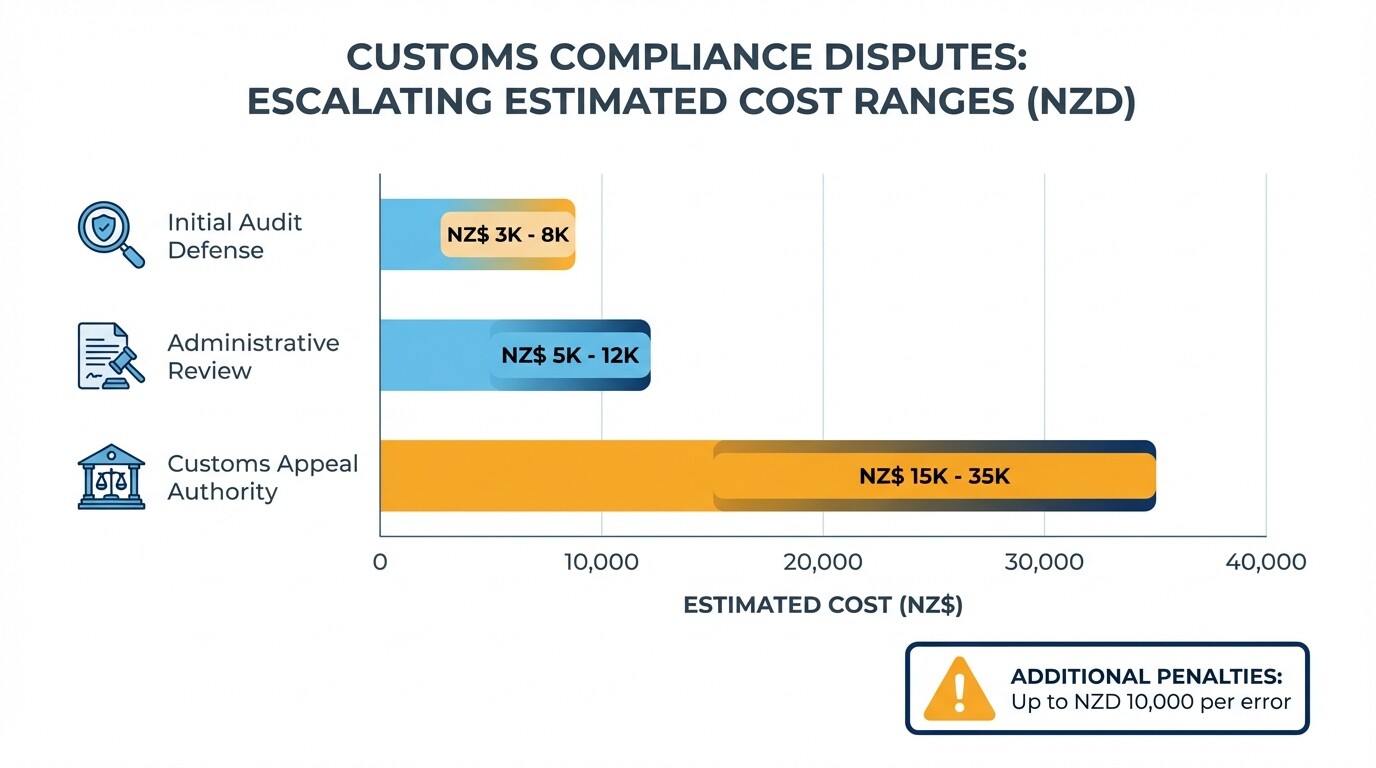 CUSTOMS COMPLIANCE DISPUTES:
ESCALATING ESTIMATED COST RANGES (NZD)

Initial Audit Defense

NZ$ 3K - 8K

Administrative Review

NZ$ 5K - 12K

Customs Appeal Authority

NZ$ 15K - 35K

0
10,000
20,000
30,000
40,000

ESTIMATED COST (NZ$)

ADDITIONAL PENALTIES:
Up to NZD 10,000 per error